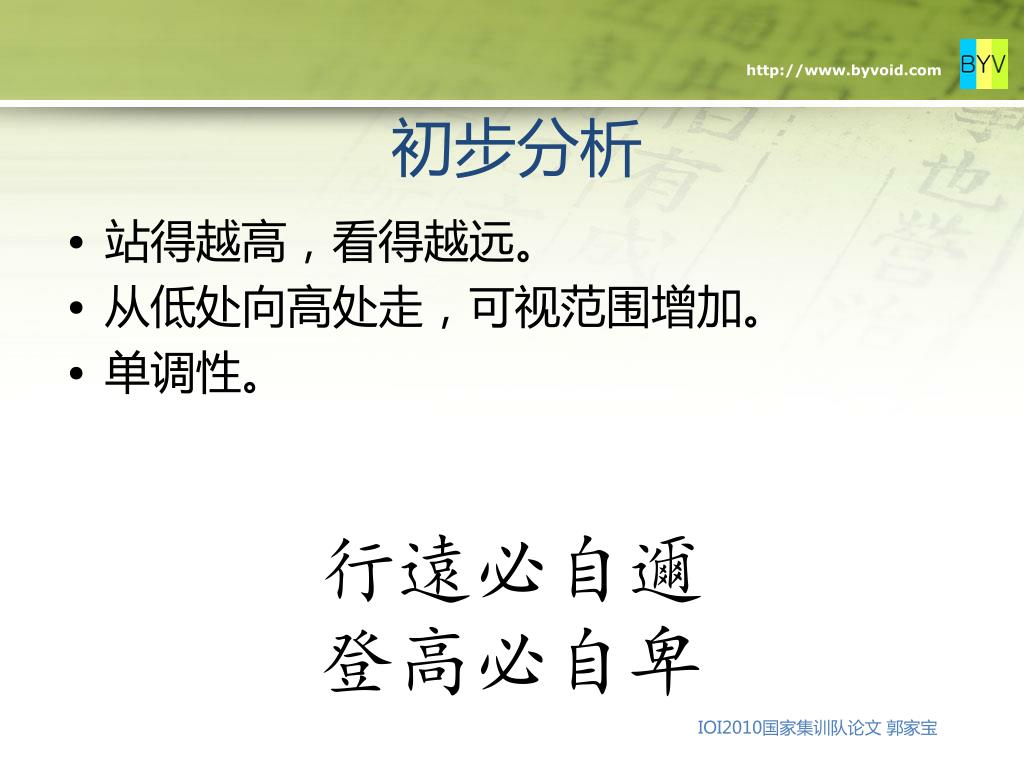 http://www.byvoid.com

BYV

初步分析

• 站得越高，看得越远。
• 从低处向高处走，可视范围增加。
• 单调性。

行遠必自邇
登高必自卑

IOI2010国家集训队论文 郭家宝